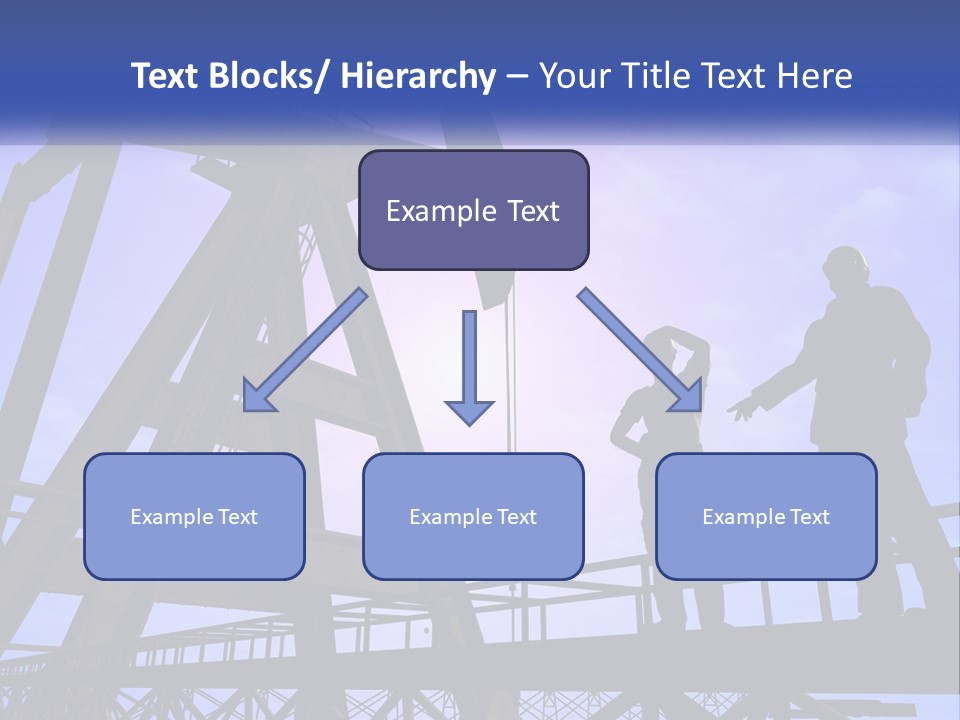 Text Blocks/ Hierarchy – Your Title Text Here

Example Text

Example Text

Example Text

Example Text